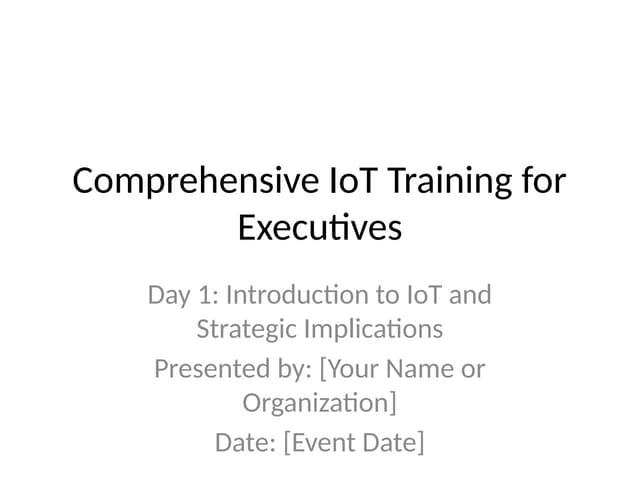 Comprehensive IoT Training for Executives

Day 1: Introduction to IoT and Strategic Implications

Presented by: [Your Name or Organization]

Date: [Event Date]